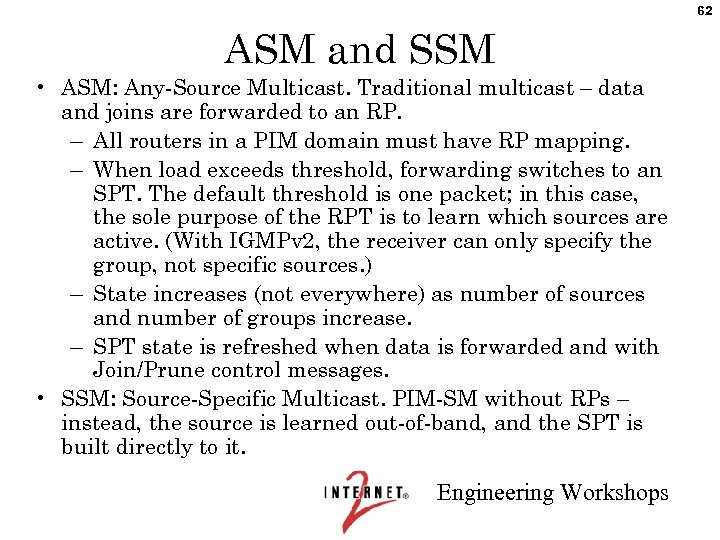 62

ASM and SSM

• ASM: Any-Source Multicast. Traditional multicast – data and joins are forwarded to an RP.
– All routers in a PIM domain must have RP mapping.
– When load exceeds threshold, forwarding switches to an SPT. The default threshold is one packet; in this case, the sole purpose of the RPT is to learn which sources are active. (With IGMPv2, the receiver can only specify the group, not specific sources.)
– State increases (not everywhere) as number of sources and number of groups increase.
– SPT state is refreshed when data is forwarded and with Join/Prune control messages.
• SSM: Source-Specific Multicast. PIM-SM without RPs – instead, the source is learned out-of-band, and the SPT is built directly to it.

INTERNET® 2 Engineering Workshops